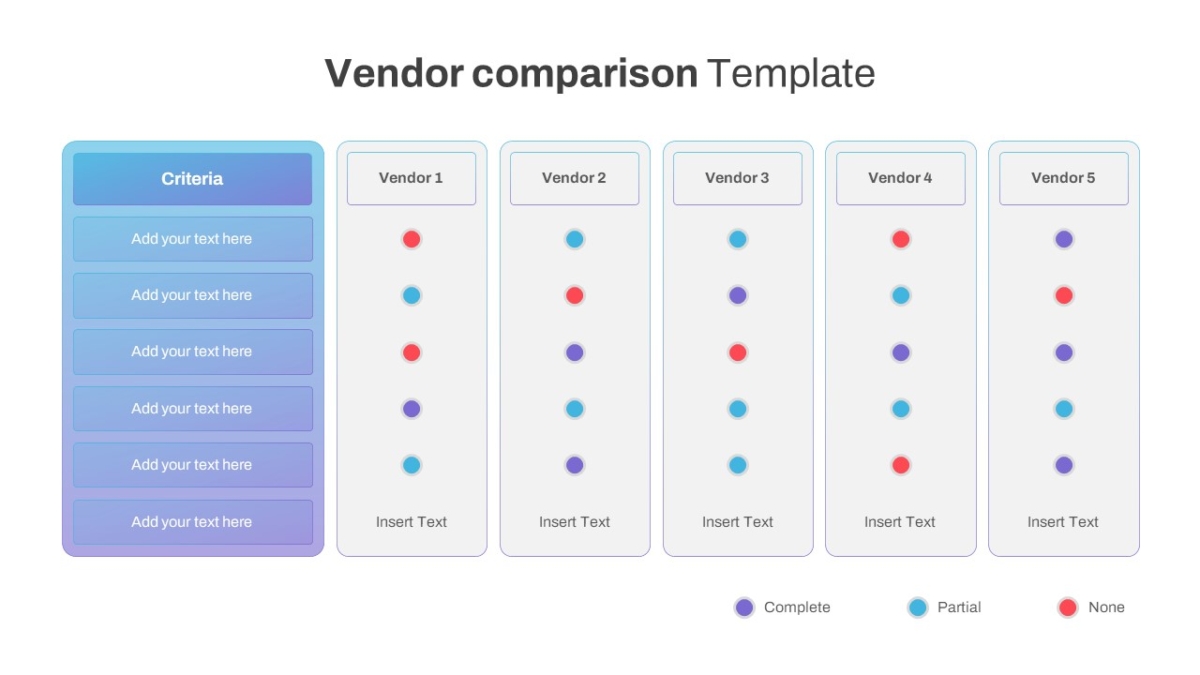 Vendor comparison Template

| Criteria | Vendor 1 | Vendor 2 | Vendor 3 | Vendor 4 | Vendor 5 |
|---|---|---|---|---|---|
| Add your text here | | | | | |
| Add your text here | | | | | |
| Add your text here | | | | | |
| Add your text here | | | | | |
| Add your text here | | | | | |
| Add your text here | Insert Text | Insert Text | Insert Text | Insert Text | Insert Text |

Complete Partial None